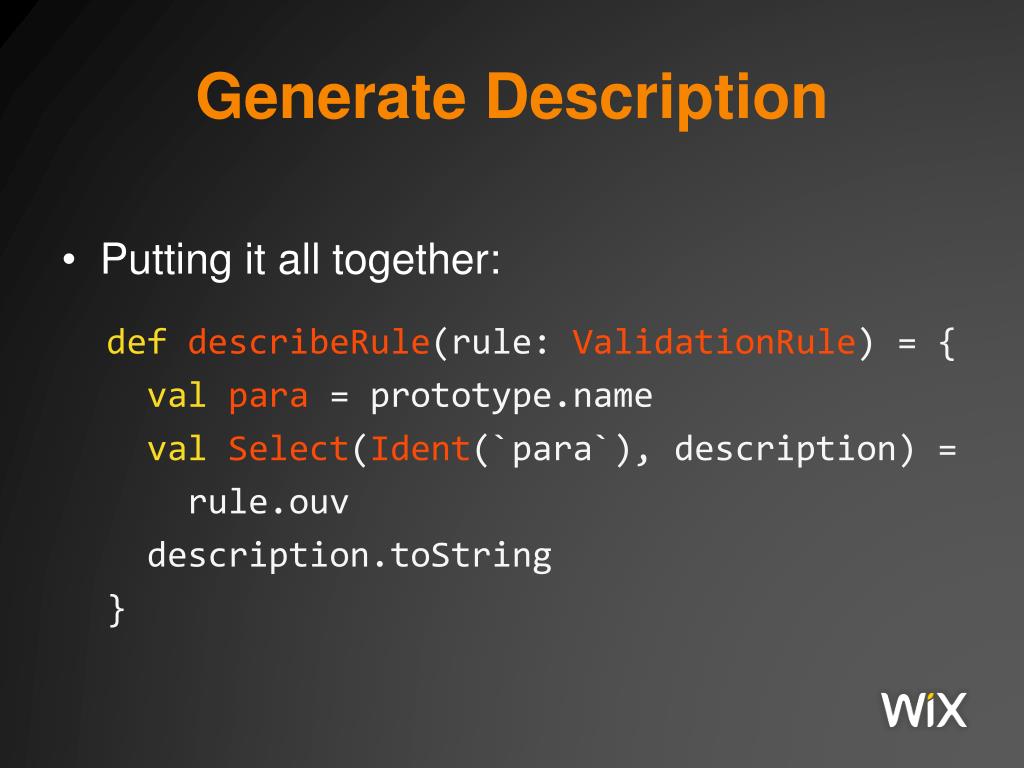 Generate Description

• Putting it all together:

def describeRule(rule: ValidationRule) = {
  val para = prototype.name
  val Select(Ident(`para`), description) =
    rule.ouv
  description.toString
}

WiX